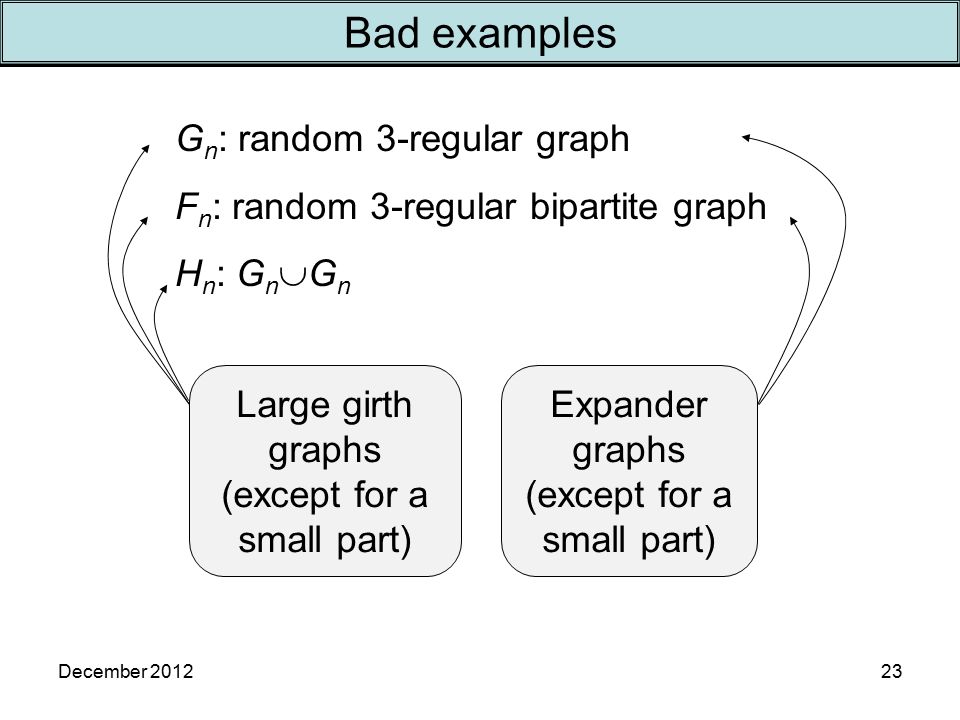 Bad examples

$G_n$: random 3-regular graph

$F_n$: random 3-regular bipartite graph

$H_n$: $G_n \cup G_n$

Large girth graphs (except for a small part)

Expander graphs (except for a small part)

December 2012

23